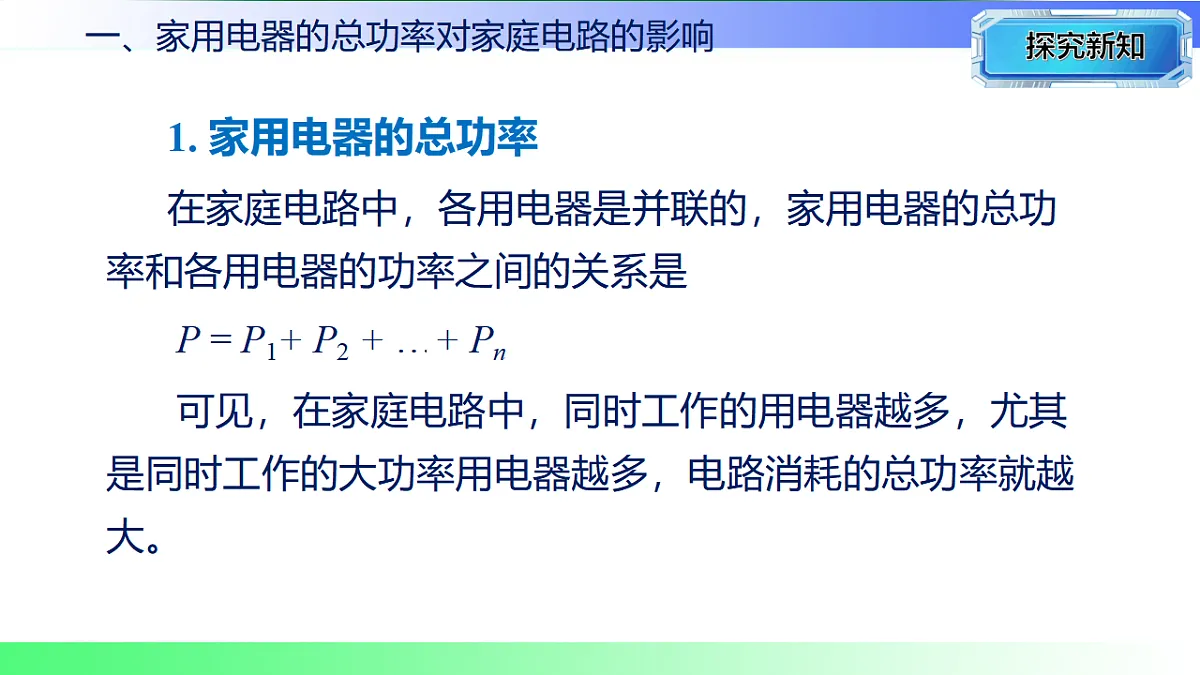 一、家用电器的总功率对家庭电路的影响

探究新知

1. 家用电器的总功率

在家庭电路中，各用电器是并联的，家用电器的总功率和各用电器的功率之间的关系是

$P = P_1 + P_2 + \ldots + P_n$

可见，在家庭电路中，同时工作的用电器越多，尤其是同时工作的大功率用电器越多，电路消耗的总功率就越大。